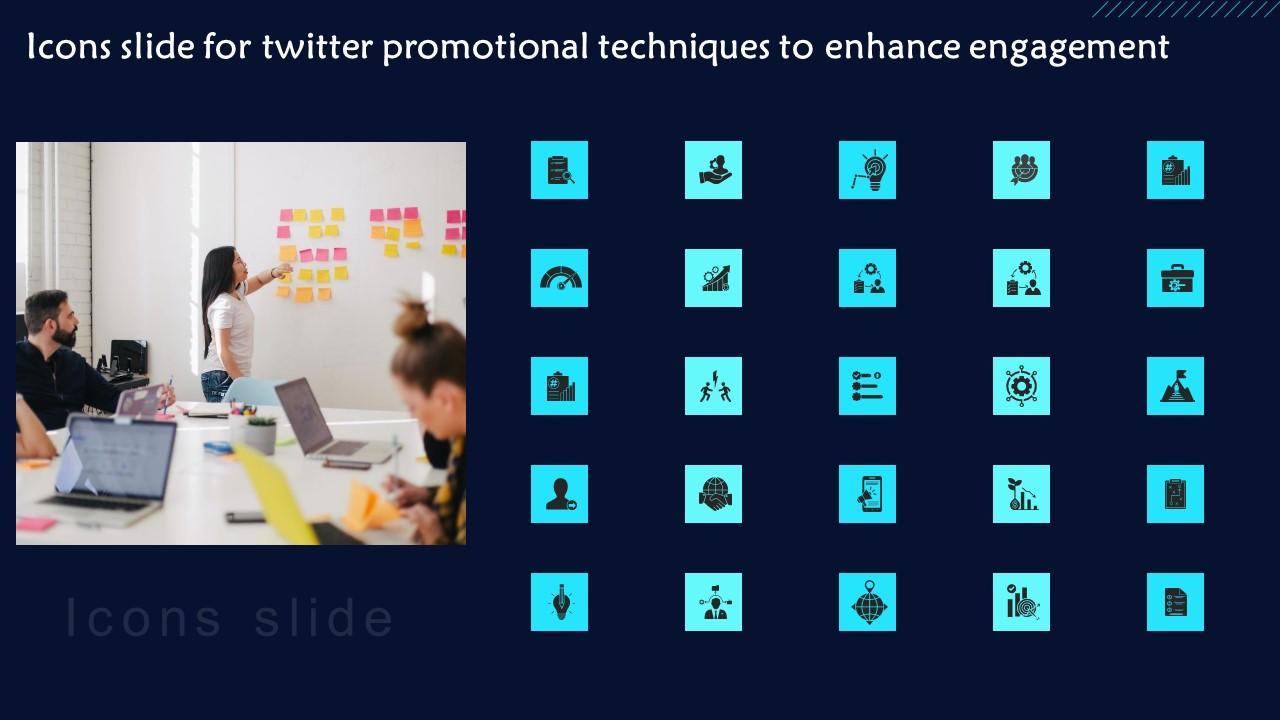 Icons slide for twitter promotional techniques to enhance engagement

Icons slide